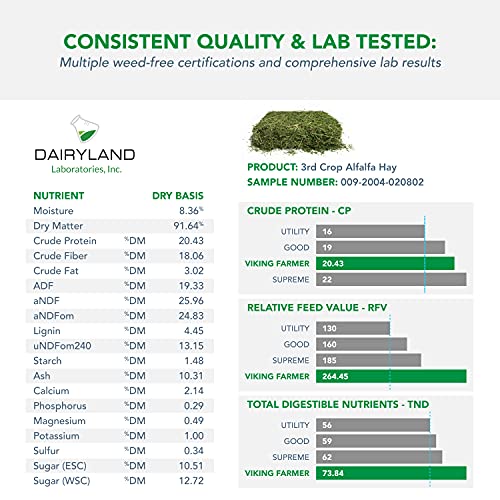 CONSISTENT QUALITY & LAB TESTED:
Multiple weed-free certifications and comprehensive lab results

DAIRYLAND
Laboratories, Inc.

| NUTRIENT | | DRY BASIS |
|---|---|---|
| Moisture | | 8.36% |
| Dry Matter | | 91.64% |
| Crude Protein | %DM | 20.43 |
| Crude Fiber | %DM | 18.06 |
| Crude Fat | %DM | 3.02 |
| ADF | %DM | 19.33 |
| aNDF | %DM | 25.96 |
| aNDFom | %DM | 24.83 |
| Lignin | %DM | 4.45 |
| uNDFom240 | %DM | 13.15 |
| Starch | %DM | 1.48 |
| Ash | %DM | 10.31 |
| Calcium | %DM | 2.14 |
| Phosphorus | %DM | 0.29 |
| Magnesium | %DM | 0.49 |
| Potassium | %DM | 1.00 |
| Sulfur | %DM | 0.34 |
| Sugar (ESC) | %DM | 10.51 |
| Sugar (WSC) | %DM | 12.72 |

PRODUCT: 3rd Crop Alfalfa Hay
SAMPLE NUMBER: 009-2004-020802

CRUDE PROTEIN - CP
UTILITY 16
GOOD 19
VIKING FARMER 20.43
SUPREME 22

RELATIVE FEED VALUE - RFV
UTILITY 130
GOOD 160
SUPREME 185
VIKING FARMER 264.45

TOTAL DIGESTIBLE NUTRIENTS - TND
UTILITY 56
GOOD 59
SUPREME 62
VIKING FARMER 73.84